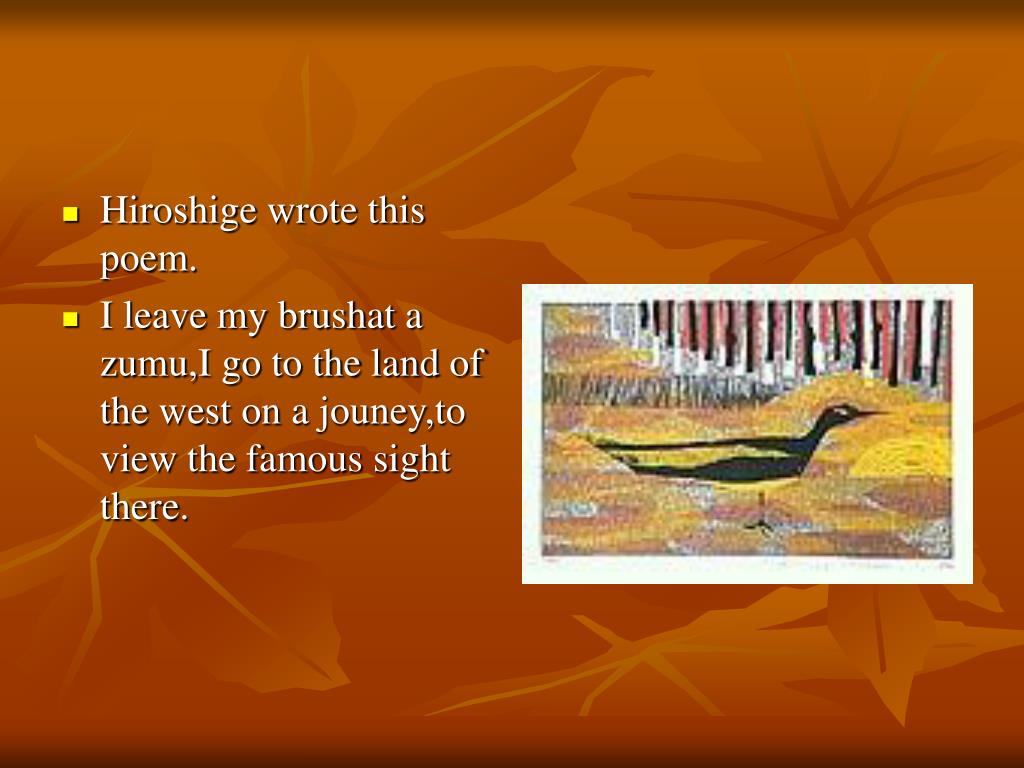 - Hiroshige wrote this poem.
- I leave my brushat a zumu,I go to the land of the west on a jouney,to view the famous sight there.